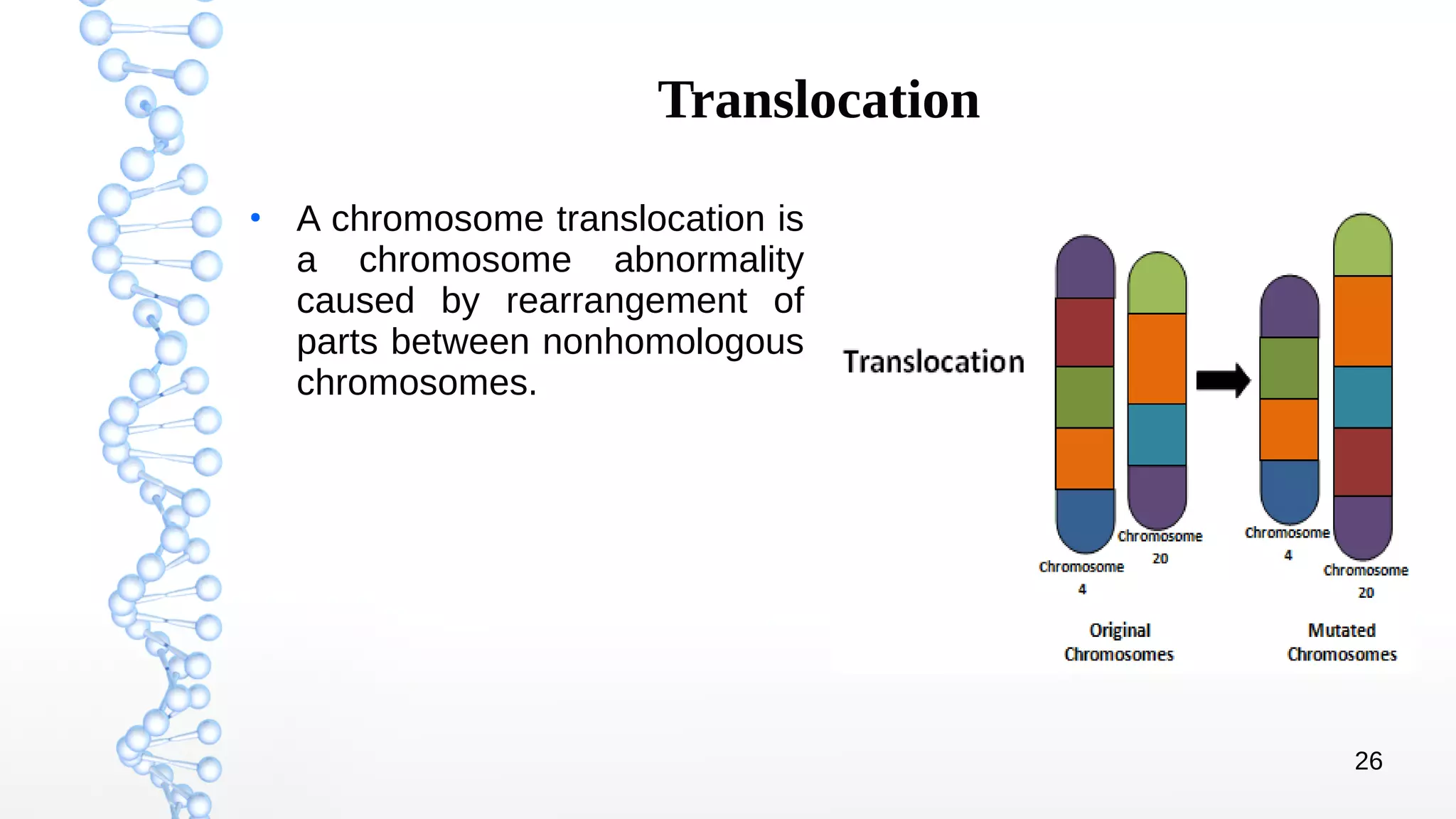 Translocation

• A chromosome translocation is a chromosome abnormality caused by rearrangement of parts between nonhomologous chromosomes.

Translocation

Chromosome 4

Chromosome 20

Chromosome 4

Chromosome 20

Original Chromosomes

Mutated Chromosomes

26